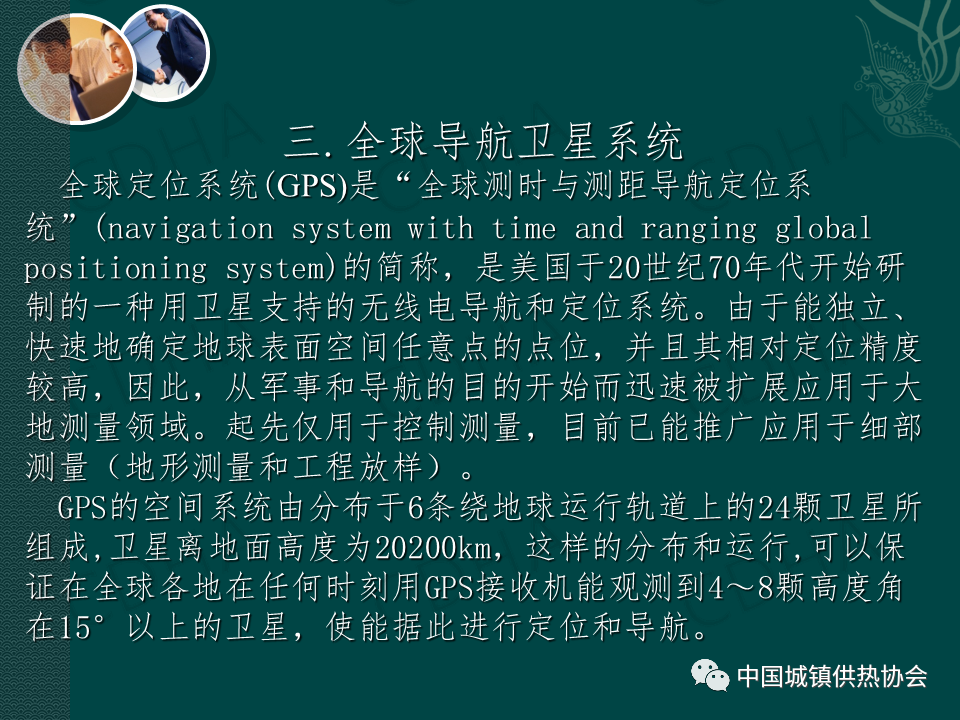 三.全球导航卫星系统

全球定位系统(GPS)是“全球测时与测距导航定位系统”(navigation system with time and ranging global positioning system)的简称，是美国于20世纪70年代开始研制的一种用卫星支持的无线电导航和定位系统。由于能独立、快速地确定地球表面空间任意点的点位，并且其相对定位精度较高，因此，从军事和导航的目的开始而迅速被扩展应用于大地测量领域。起先仅用于控制测量，目前已能推广应用于细部测量（地形测量和工程放样）。

GPS的空间系统由分布于6条绕地球运行轨道上的24颗卫星所组成,卫星离地面高度为20200km，这样的分布和运行,可以保证在全球各地在任何时刻用GPS接收机能观测到4～8颗高度角在15°以上的卫星，使能据此进行定位和导航。

中国城镇供热协会